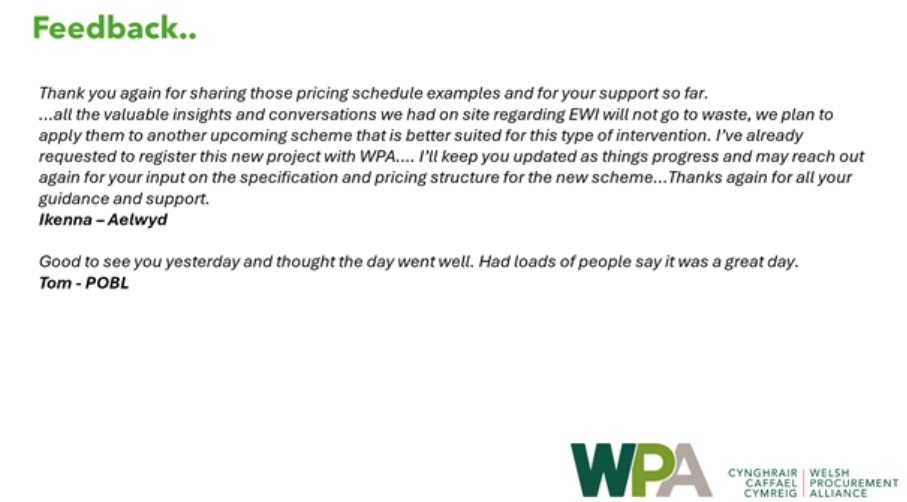 Feedback..

Thank you again for sharing those pricing schedule examples and for your support so far.
...all the valuable insights and conversations we had on site regarding EWI will not go to waste, we plan to apply them to another upcoming scheme that is better suited for this type of intervention. I've already requested to register this new project with WPA.... I'll keep you updated as things progress and may reach out again for your input on the specification and pricing structure for the new scheme...Thanks again for all your guidance and support.
Ikenna – Aelwyd

Good to see you yesterday and thought the day went well. Had loads of people say it was a great day.
Tom - POBL

WPA
CYNGHRAIR CAFFAEL CYMREIG
WELSH PROCUREMENT ALLIANCE